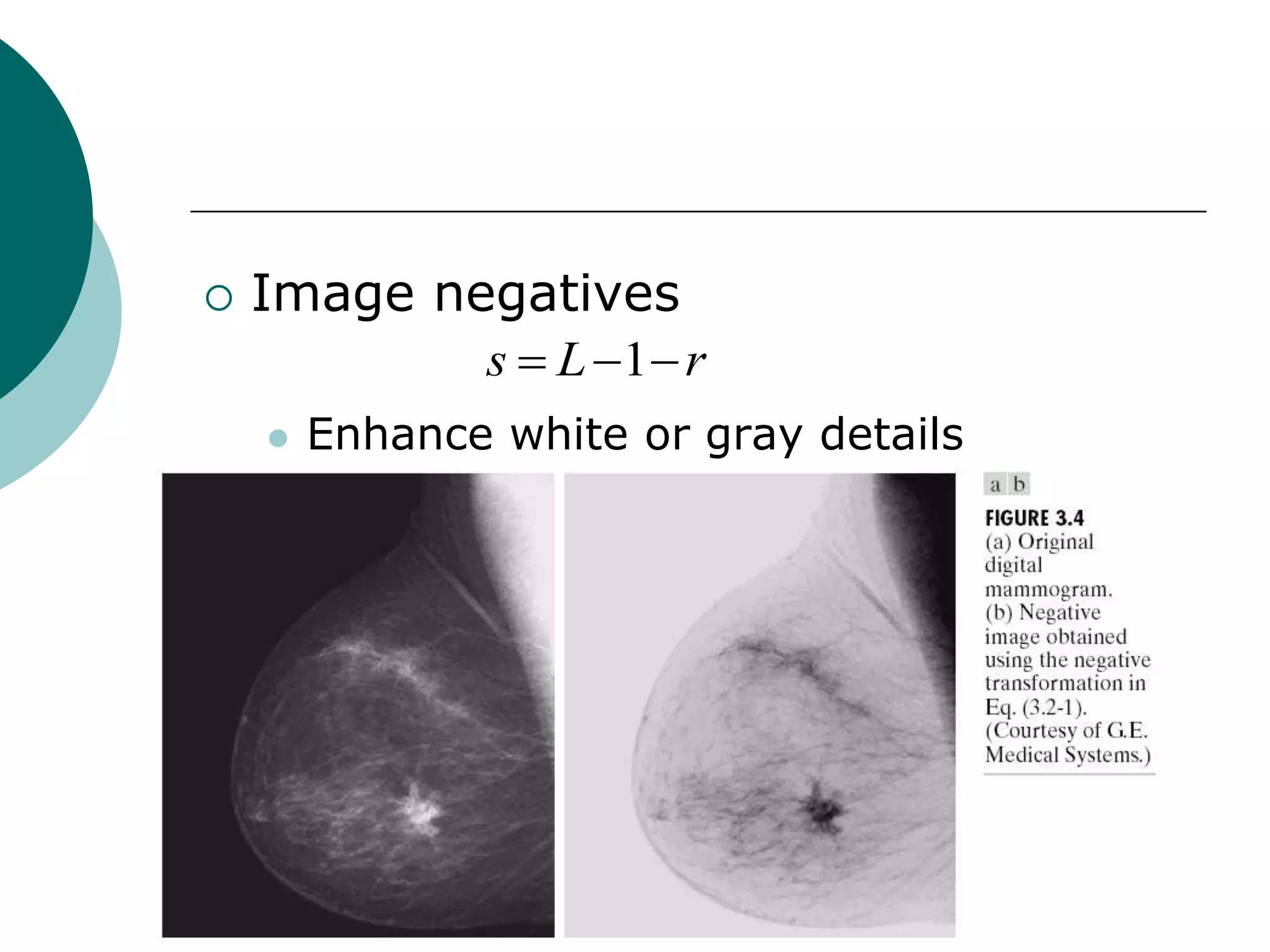 Image negatives

$s = L - 1 - r$

Enhance white or gray details

a b

FIGURE 3.4
(a) Original digital mammogram.
(b) Negative image obtained using the negative transformation in Eq. (3.2-1).
(Courtesy of G.E. Medical Systems.)